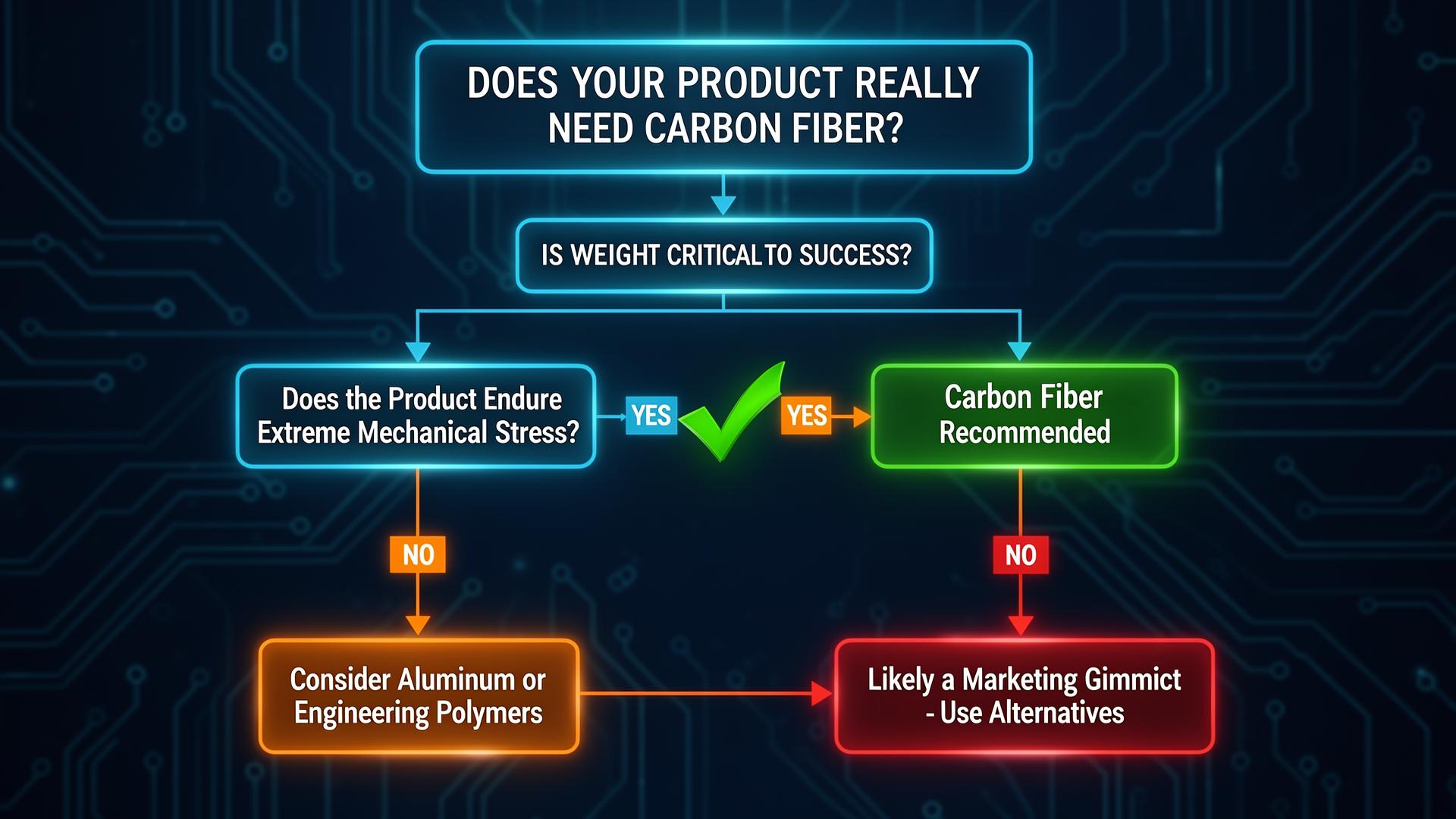 DOES YOUR PRODUCT REALLY NEED CARBON FIBER?

IS WEIGHT CRITICALTO SUCCESS?

Does the Product Endure Extreme Mechanical Stress?

YES

YES

Carbon Fiber Recommended

NO

NO

Consider Aluminum or Engineering Polymers

Likely a Marketing Gimmict - Use Alternatives